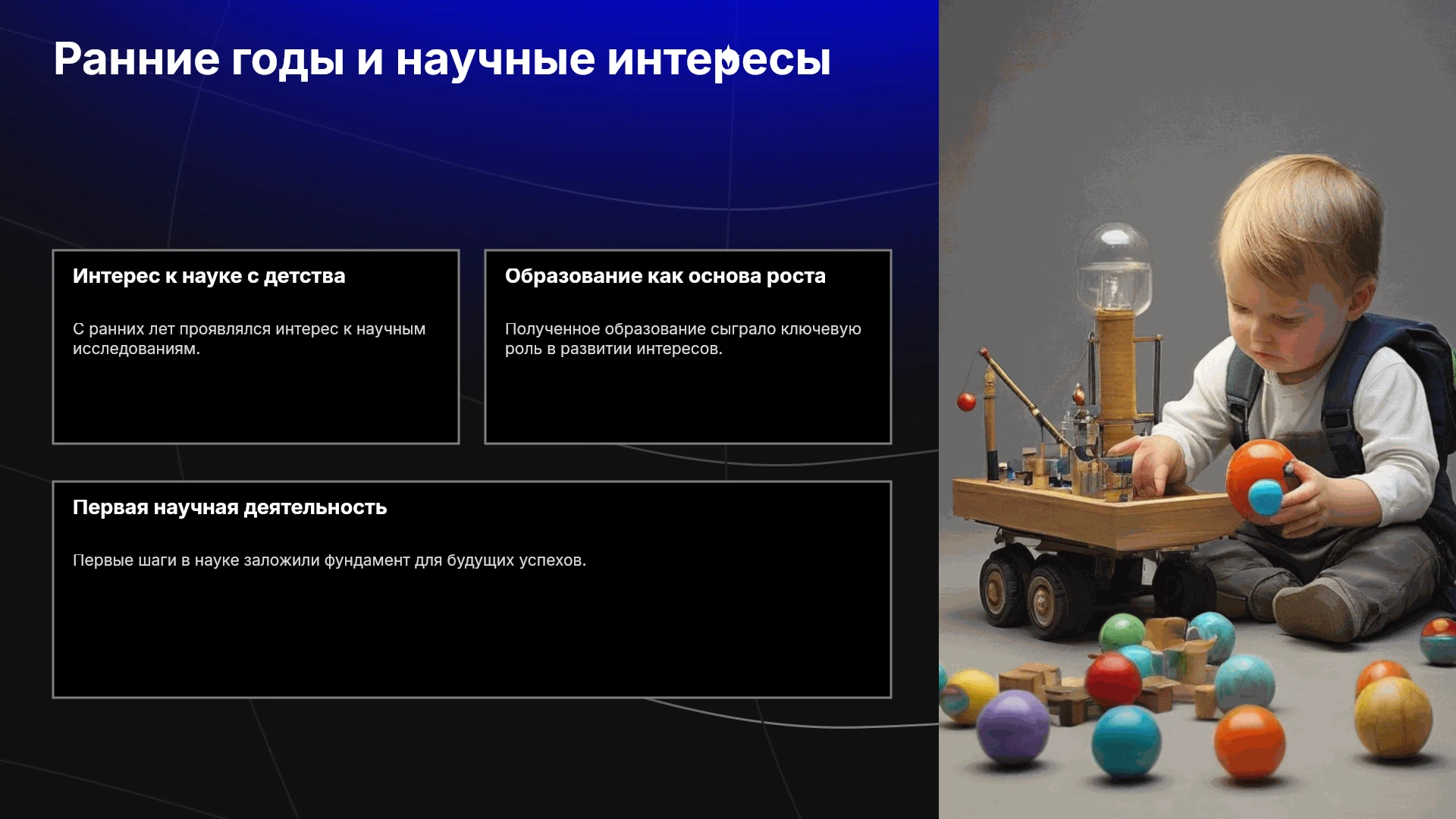 Ранние годы и научные интересы

Интерес к науке с детства

С ранних лет проявлялся интерес к научным исследованиям.

Образование как основа роста

Полученное образование сыграло ключевую роль в развитии интересов.

Первая научная деятельность

Первые шаги в науке заложили фундамент для будущих успехов.